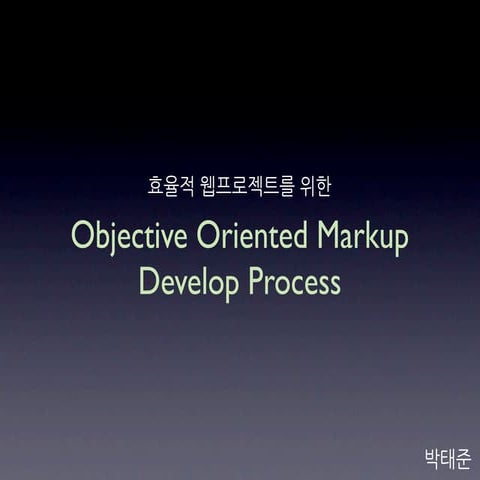 효율적 웹프로젝트를 위한

Objective Oriented Markup Develop Process

박태준